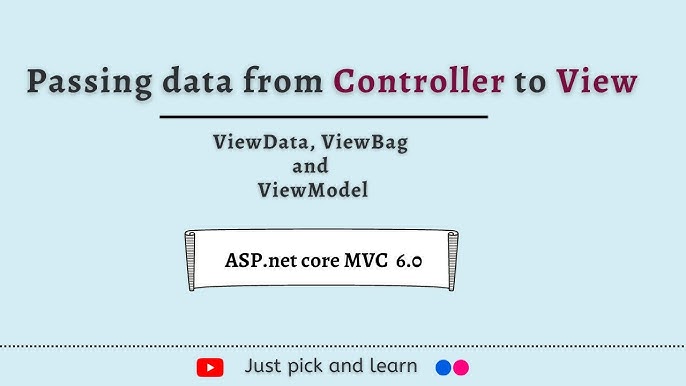 Passing data from Controller to View

ViewData, ViewBag
and
ViewModel

ASP.net core MVC 6.0

Just pick and learn